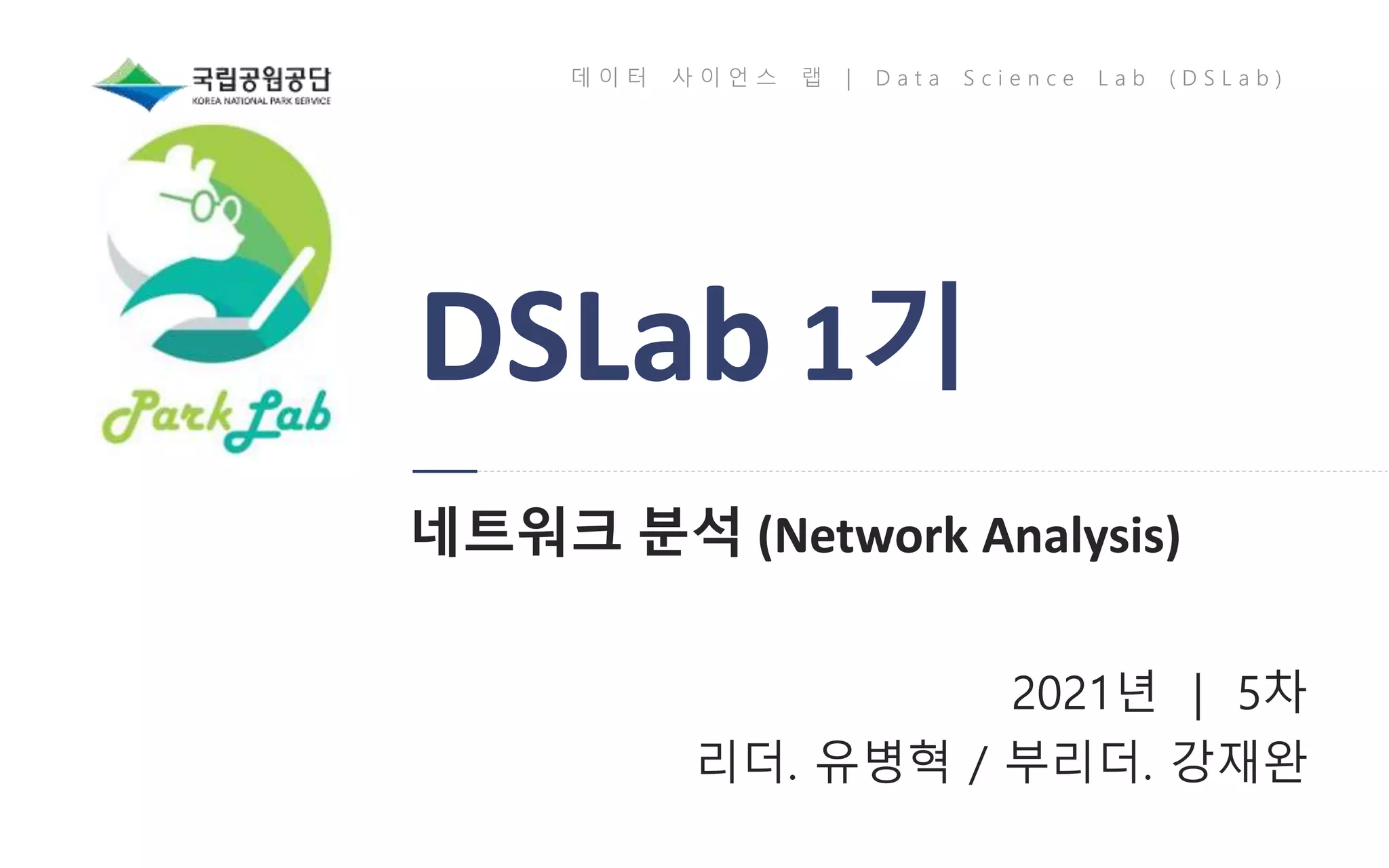 국립공원공단
KOREA NATIONAL PARK SERVICE

데이터 사이언스 랩 | Data Science Lab (DSLab)

Park Lab

DSLab 1기

네트워크 분석 (Network Analysis)

2021년 | 5차
리더. 유병혁 / 부리더. 강재완